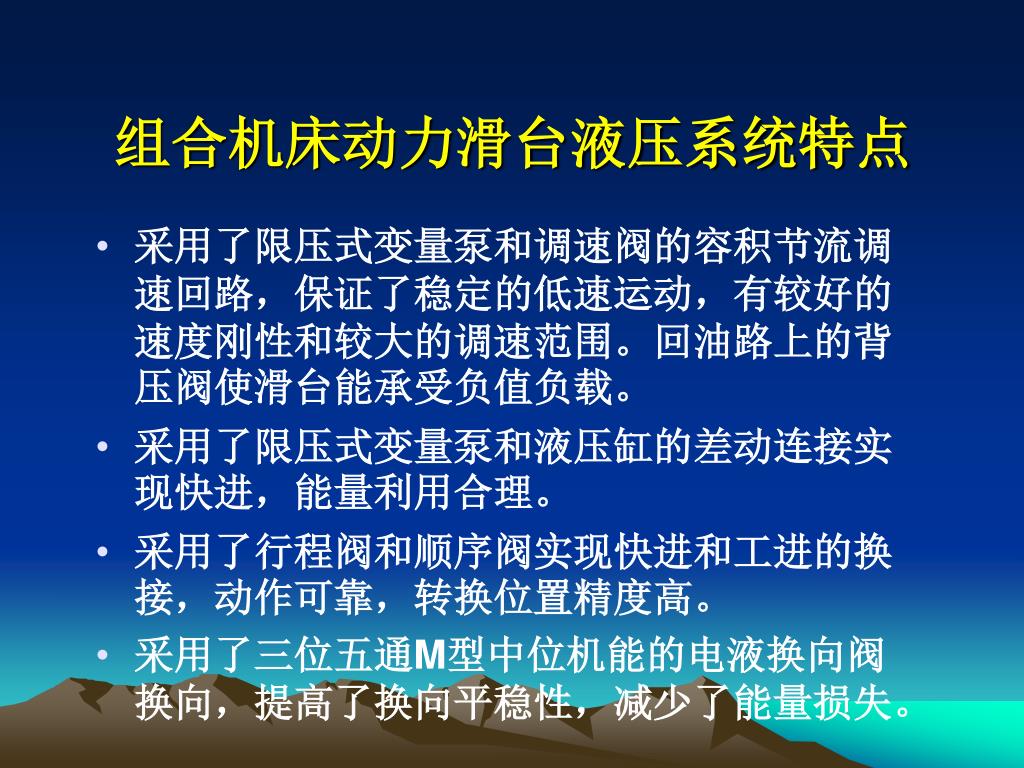 组合机床动力滑台液压系统特点

• 采用了限压式变量泵和调速阀的容积节流调速回路，保证了稳定的低速运动，有较好的速度刚性和较大的调速范围。回油路上的背压阀使滑台能承受负值负载。

• 采用了限压式变量泵和液压缸的差动连接实现快进，能量利用合理。

• 采用了行程阀和顺序阀实现快进和工进的换接，动作可靠，转换位置精度高。

• 采用了三位五通M型中位机能的电液换向阀换向，提高了换向平稳性，减少了能量损失。